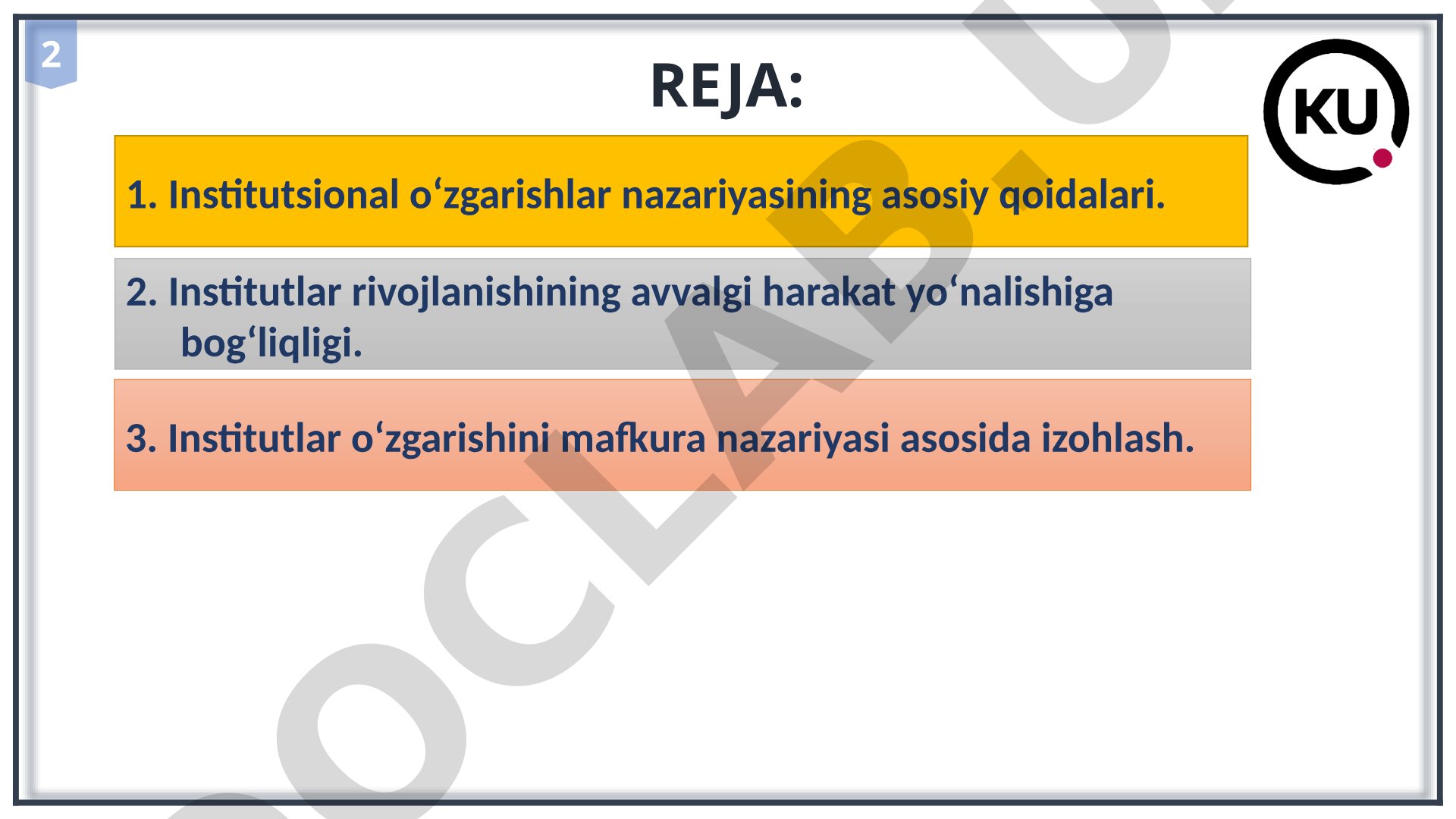 2

REJA:

KU

1. Institutsional o‘zgarishlar nazariyasining asosiy qoidalari.

2. Institutlar rivojlanishining avvalgi harakat yo‘nalishiga bog‘liqligi.

3. Institutlar o‘zgarishini mafkura nazariyasi asosida izohlash.

DOCLAB.UZ